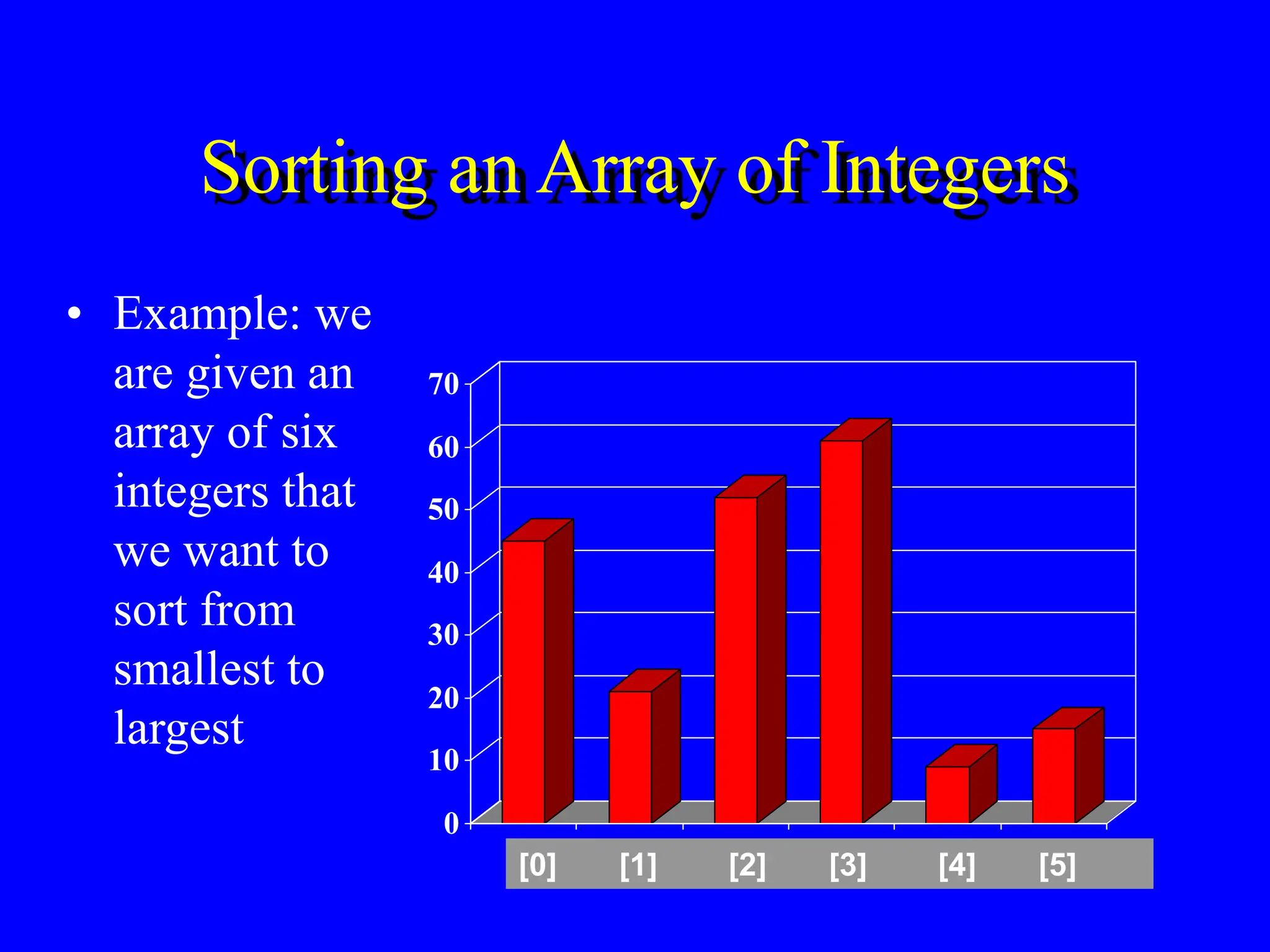 Sorting an Array of Integers

• Example: we are given an array of six integers that we want to sort from smallest to largest

70
60
50
40
30
20
10
0

[0] [1] [2] [3] [4] [5]